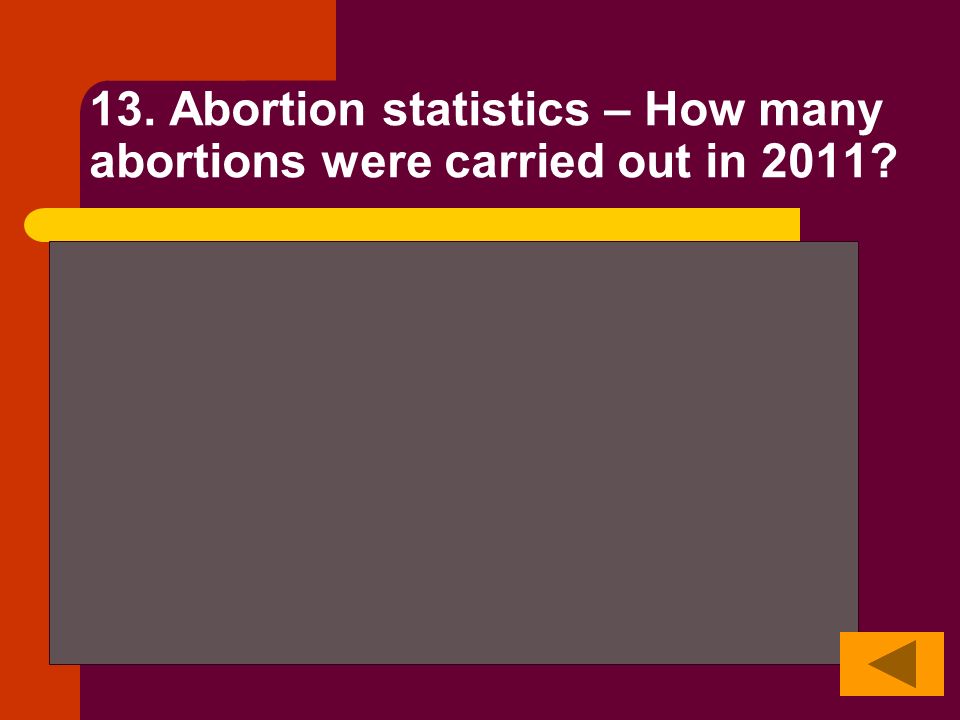 13. Abortion statistics – How many abortions were carried out in 2011?